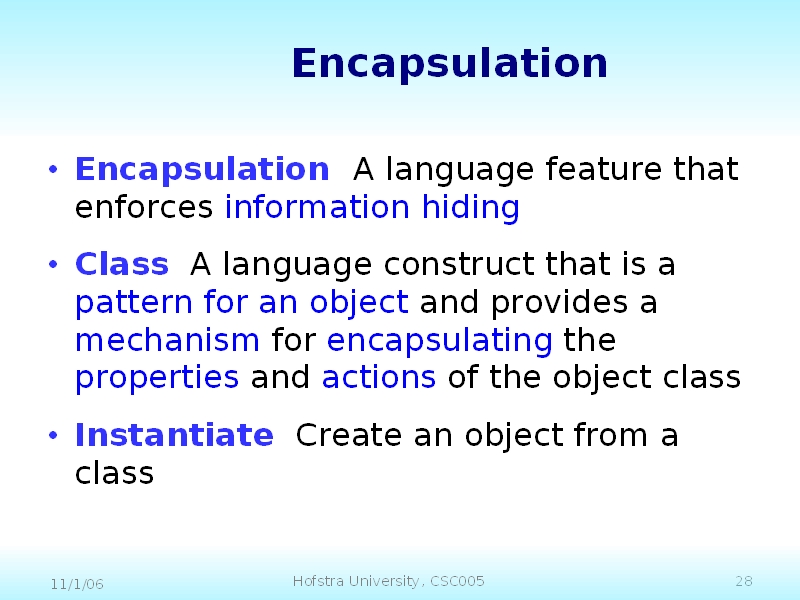 Encapsulation

• Encapsulation A language feature that enforces information hiding

• Class A language construct that is a pattern for an object and provides a mechanism for encapsulating the properties and actions of the object class

• Instantiate Create an object from a class

11/1/06

Hofstra University, CSC005

28